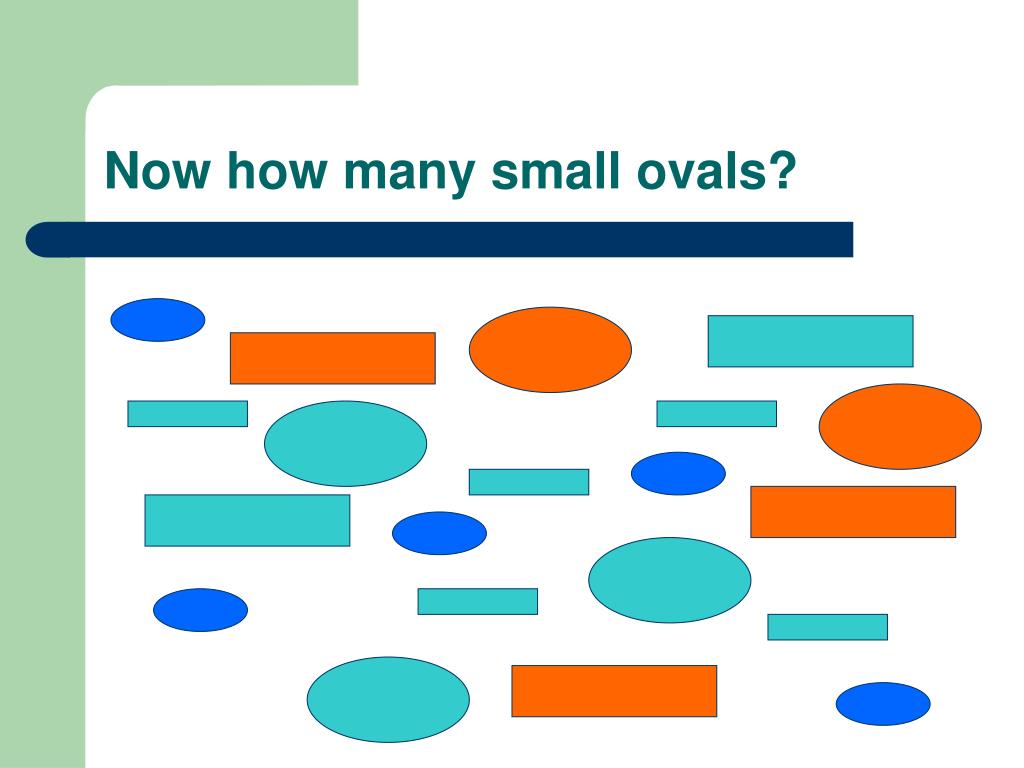 Now how many small ovals?